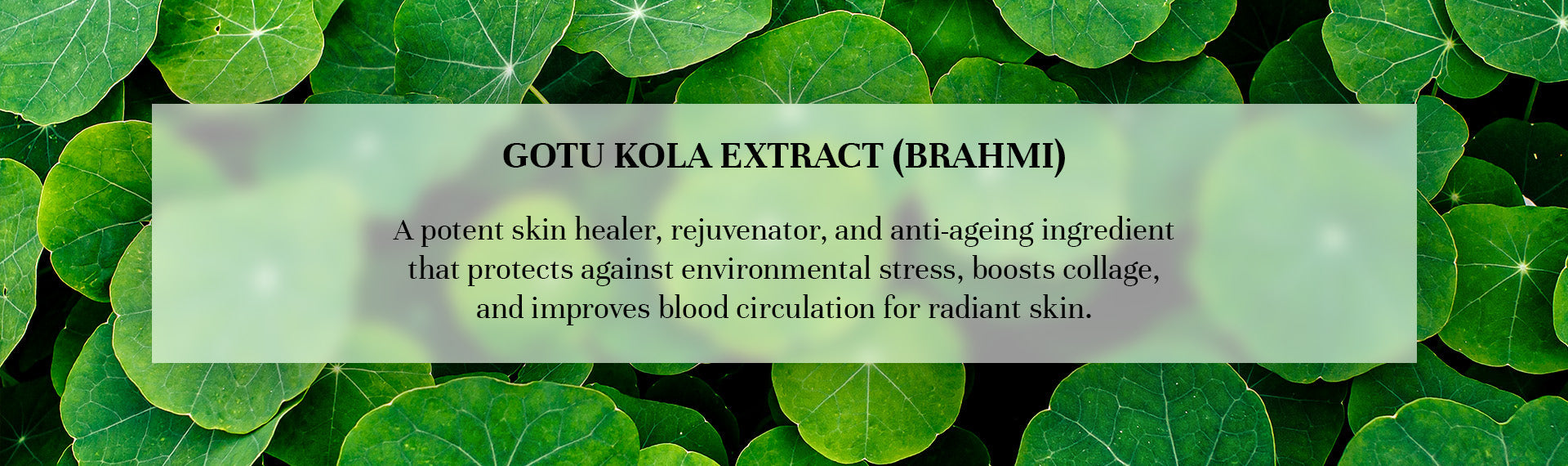 GOTU KOLA EXTRACT (BRAHMI)

A potent skin healer, rejuvenator, and anti-ageing ingredient that protects against environmental stress, boosts collage, and improves blood circulation for radiant skin.